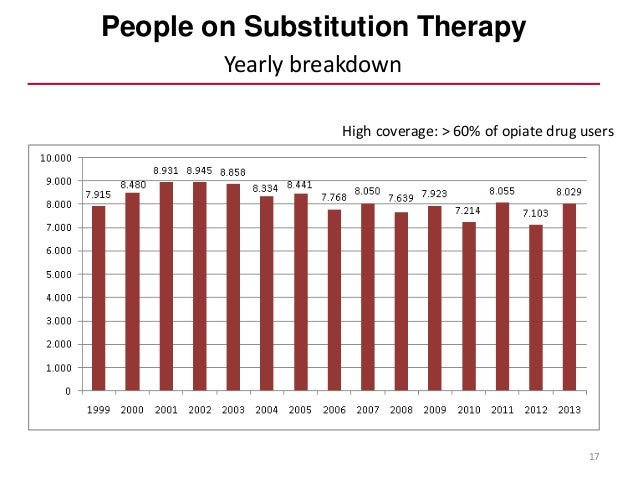 People on Substitution Therapy

Yearly breakdown

High coverage: > 60% of opiate drug users

10.000
9.000
8.000
7.000
6.000
5.000
4.000
3.000
2.000
1.000
0

7.915 8.480 8.931 8.945 8.858 8.334 8.441 7.768 8.050 7.639 7.923 7.214 8.055 7.103 8.029

1999 2000 2001 2002 2003 2004 2005 2006 2007 2008 2009 2010 2011 2012 2013

17